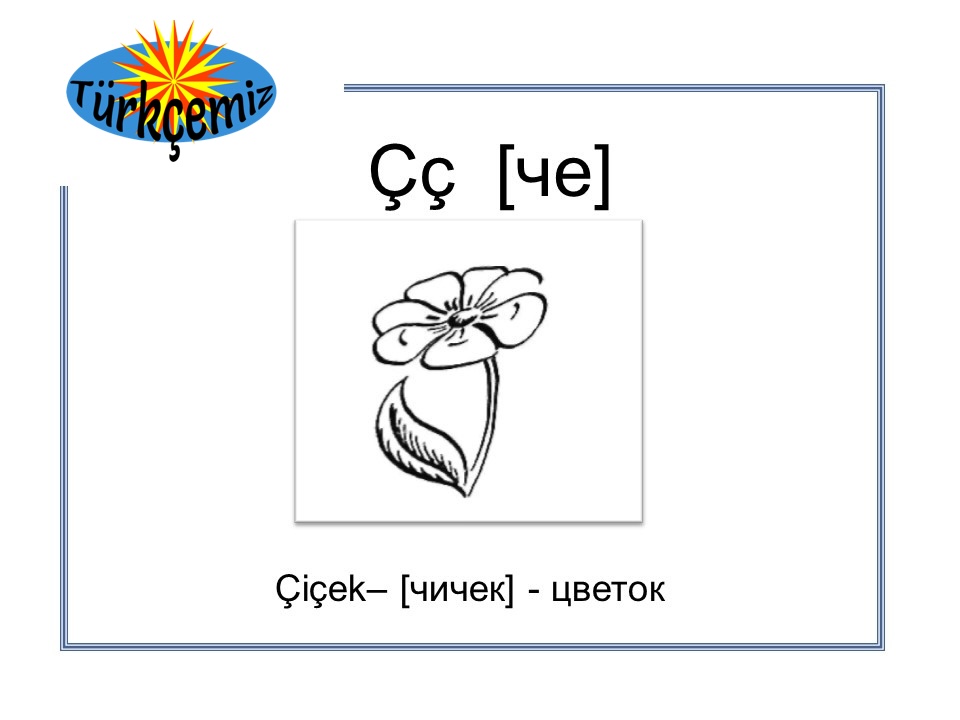 Türkçemiz

Çç [че]

Çiçek– [чичек] - цветок